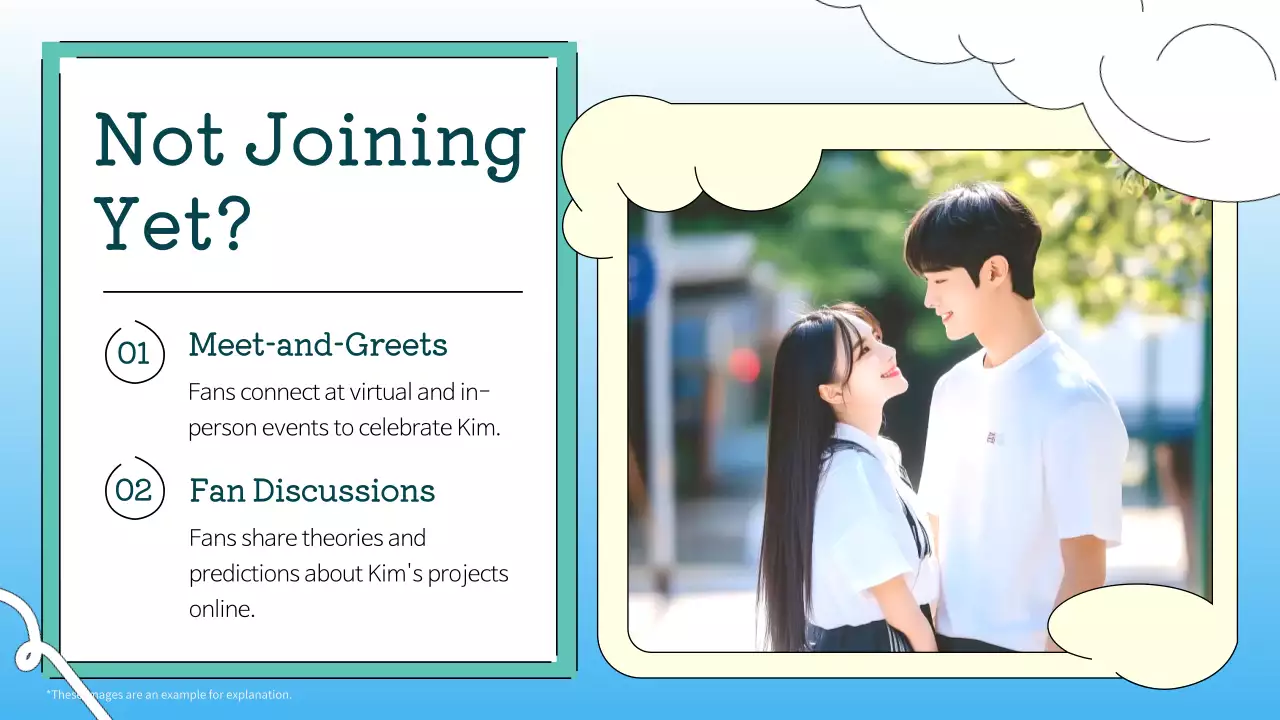 Not Joining Yet?

01 Meet-and-Greets
Fans connect at virtual and in-person events to celebrate Kim.

02 Fan Discussions
Fans share theories and predictions about Kim's projects online.

*These images are an example for explanation.